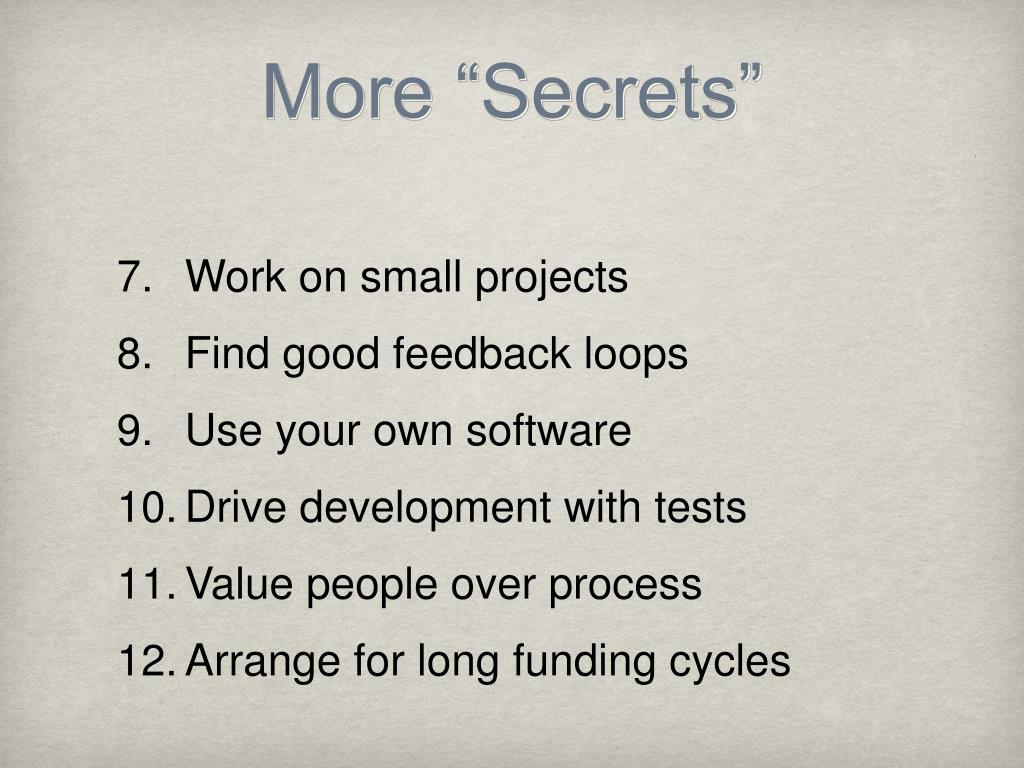 More “Secrets”

7. Work on small projects
8. Find good feedback loops
9. Use your own software
10. Drive development with tests
11. Value people over process
12. Arrange for long funding cycles